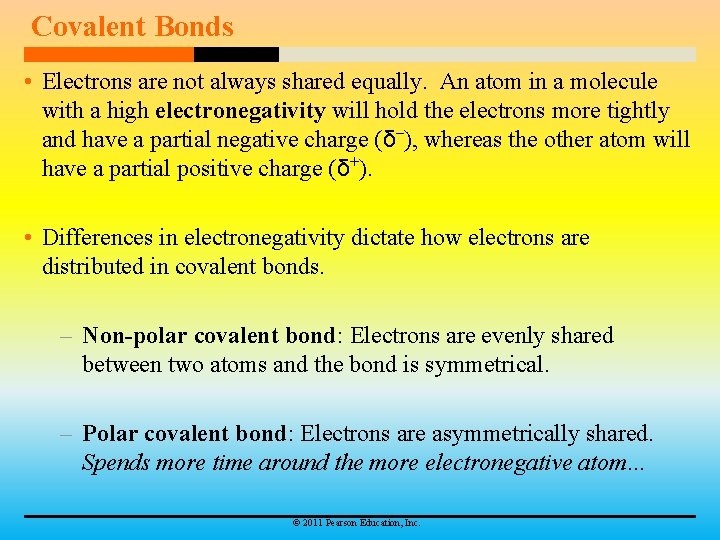 Covalent Bonds

• Electrons are not always shared equally. An atom in a molecule with a high electronegativity will hold the electrons more tightly and have a partial negative charge ($\delta^-$), whereas the other atom will have a partial positive charge ($\delta^+$).

• Differences in electronegativity dictate how electrons are distributed in covalent bonds.

– Non-polar covalent bond: Electrons are evenly shared between two atoms and the bond is symmetrical.

– Polar covalent bond: Electrons are asymmetrically shared. Spends more time around the more electronegative atom...

© 2011 Pearson Education, Inc.